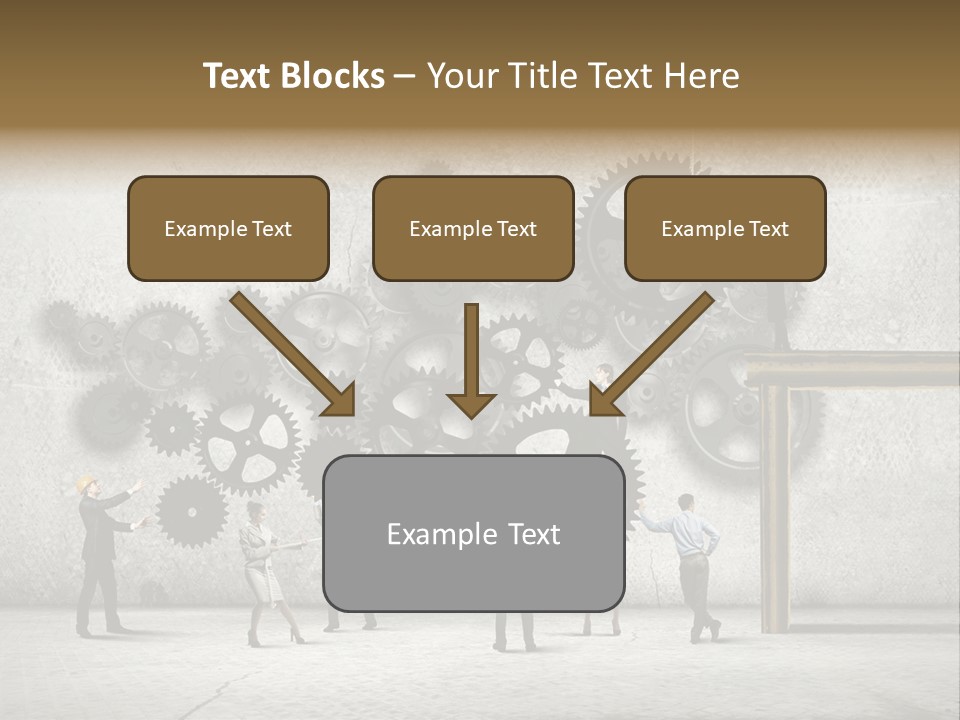 Text Blocks – Your Title Text Here

Example Text

Example Text

Example Text

Example Text